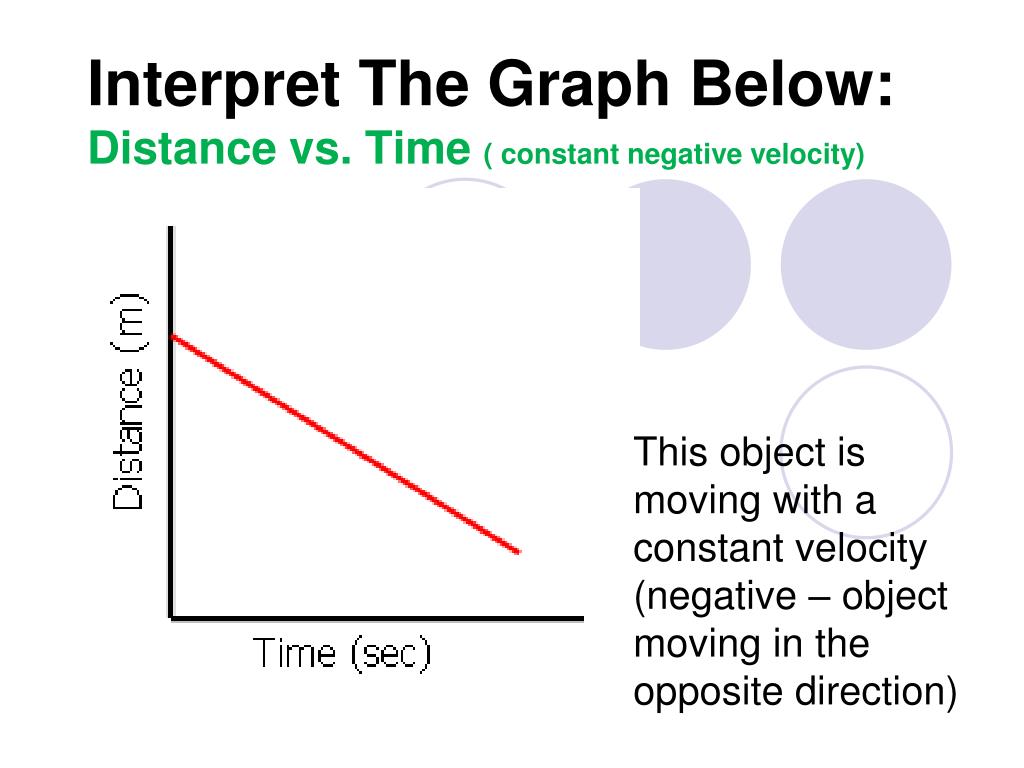 Interpret The Graph Below:
Distance vs. Time ( constant negative velocity)

Distance (m)

Time (sec)

This object is moving with a constant velocity (negative – object moving in the opposite direction)